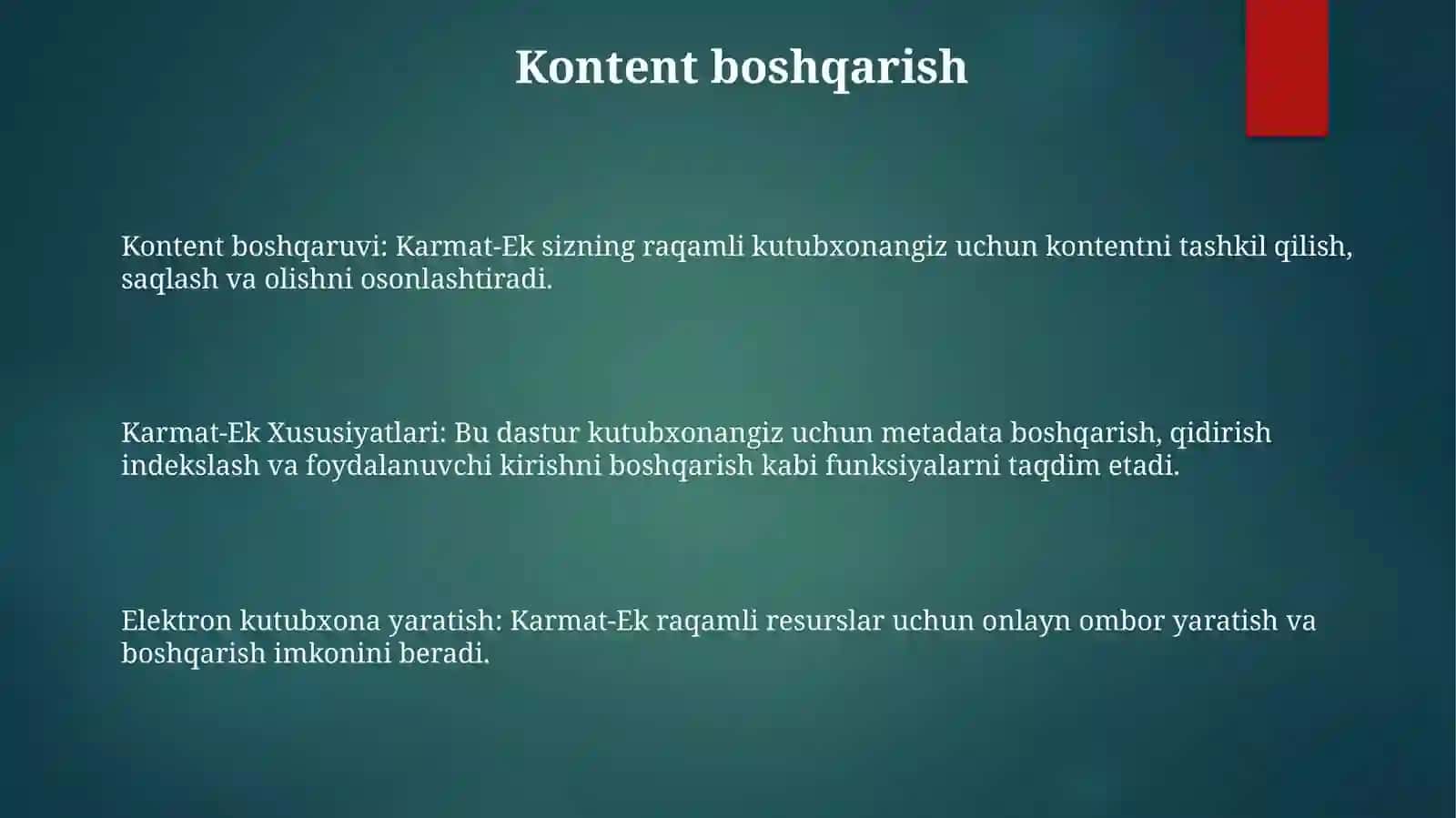 Kontent boshqarish

Kontent boshqaruvi: Karmat-Ek sizning raqamli kutubxonangiz uchun kontentni tashkil qilish, saqlash va olishni osonlashtiradi.

Karmat-Ek Xususiyatlari: Bu dastur kutubxonangiz uchun metadata boshqarish, qidirish indekslash va foydalanuvchi kirishni boshqarish kabi funksiyalarni taqdim etadi.

Elektron kutubxona yaratish: Karmat-Ek raqamli resurslar uchun onlayn ombor yaratish va boshqarish imkonini beradi.